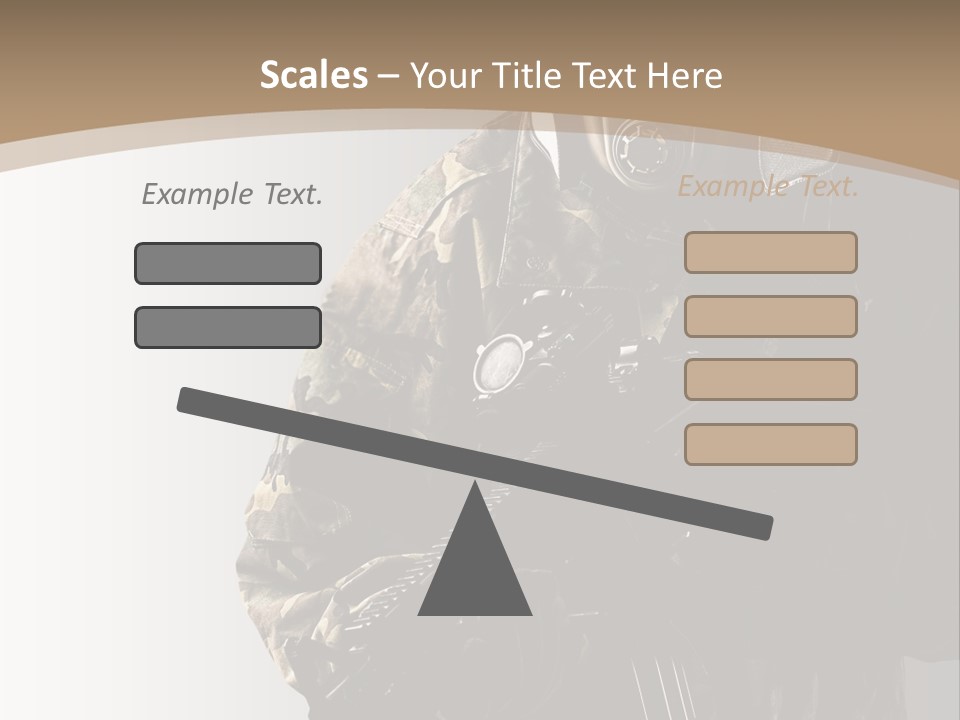 Scales – Your Title Text Here

Example Text.

Example Text.